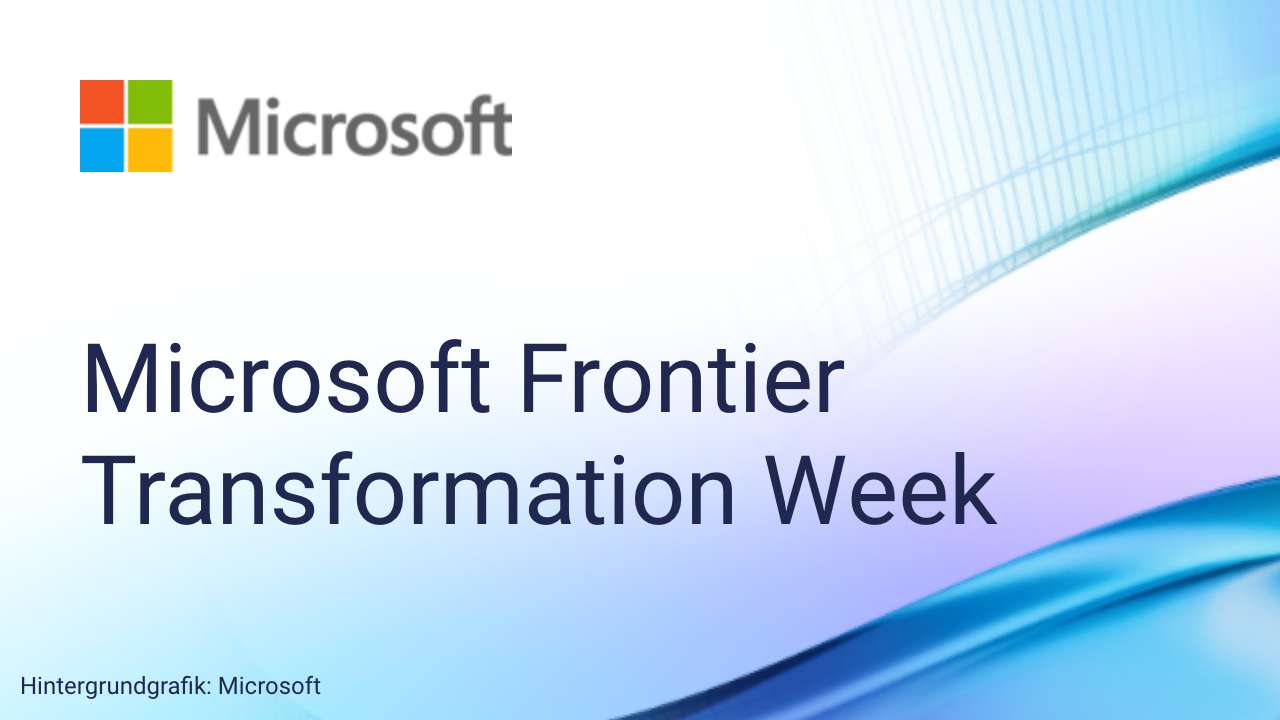 Microsoft

Microsoft Frontier Transformation Week

Hintergrundgrafik: Microsoft